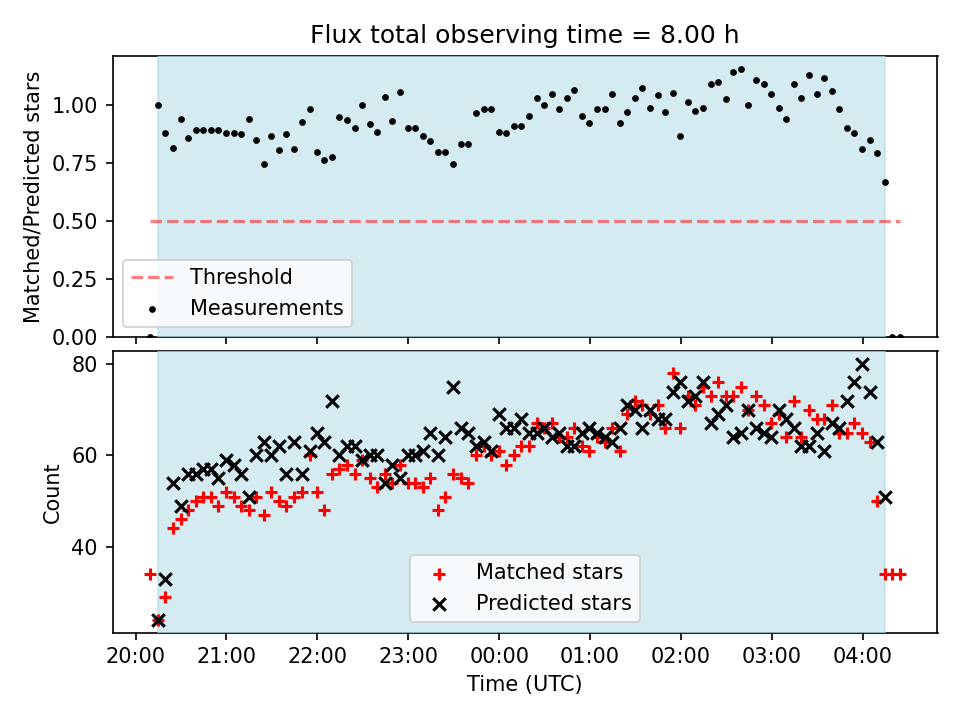 Flux total observing time = 8.00 h

Matched/Predicted stars

1.00
0.75
0.50
0.25
0.00

Threshold
Measurements

Count

80
60
40

Matched stars
Predicted stars

20:00 21:00 22:00 23:00 00:00 01:00 02:00 03:00 04:00

Time (UTC)